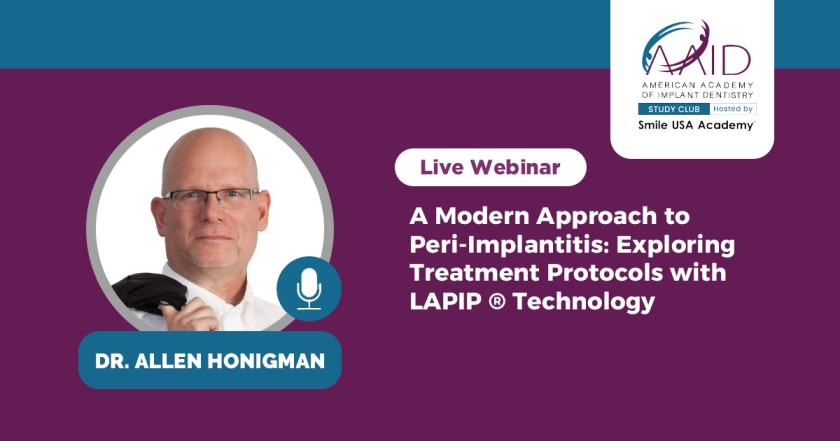 AAID
AMERICAN ACADEMY OF IMPLANT DENTISTRY
STUDY CLUB Hosted by
Smile USA Academy

Live Webinar

A Modern Approach to Peri-Implantitis: Exploring Treatment Protocols with LAPIP ® Technology

DR. ALLEN HONIGMAN